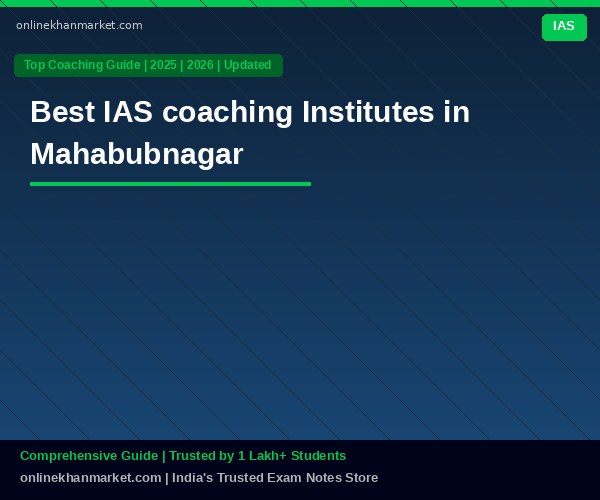 onlinekhanmarket.com

IAS

Top Coaching Guide | 2025 | 2026 | Updated

Best IAS coaching Institutes in Mahabubnagar

Comprehensive Guide | Trusted by 1 Lakh+ Students

onlinekhanmarket.com | India's Trusted Exam Notes Store